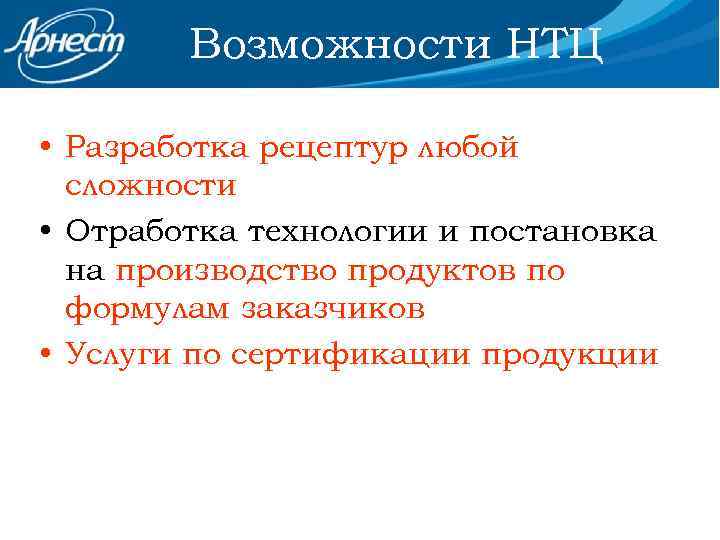 Арнест

Возможности НТЦ

• Разработка рецептур любой сложности
• Отработка технологии и постановка на производство продуктов по формулам заказчиков
• Услуги по сертификации продукции